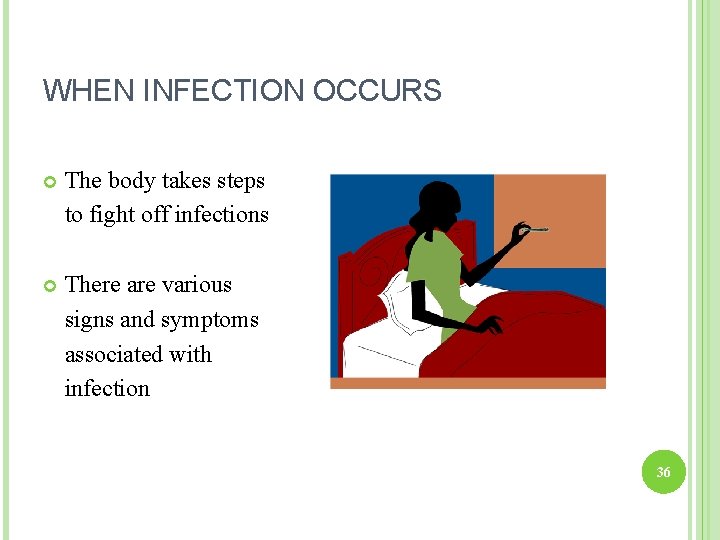 WHEN INFECTION OCCURS

The body takes steps to fight off infections

There are various signs and symptoms associated with infection

36